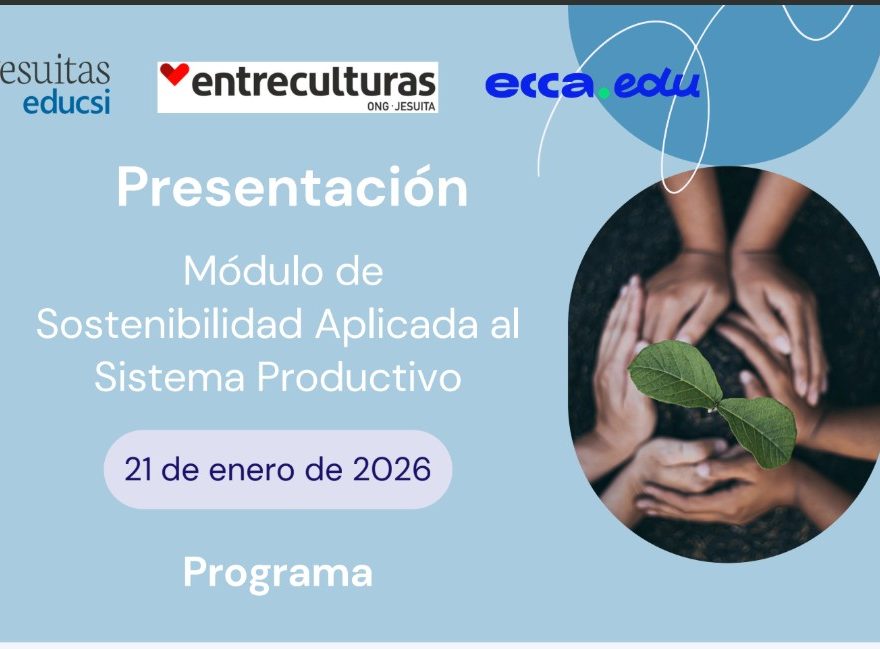 esuitas
educsi

entreculturas
ONG · JESUITA

ecca.edu

Presentación

Módulo de Sostenibilidad Aplicada al Sistema Productivo

21 de enero de 2026

Programa